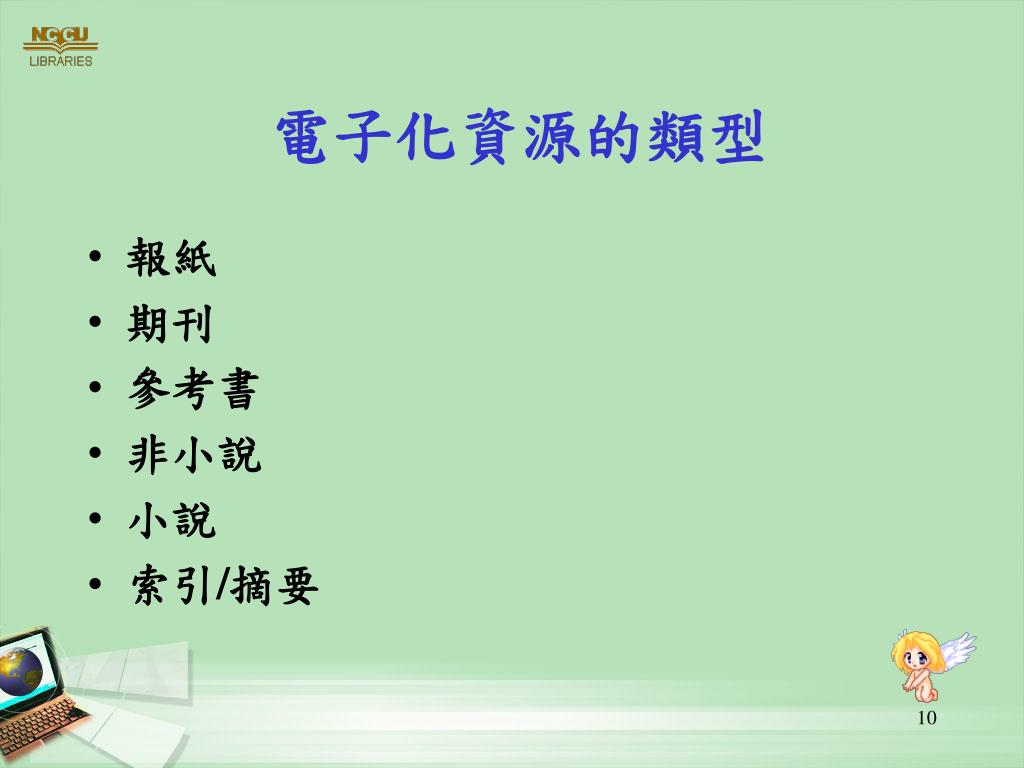 NCCU
LIBRARIES

電子化資源的類型

• 報紙
• 期刊
• 參考書
• 非小說
• 小說
• 索引/摘要

10